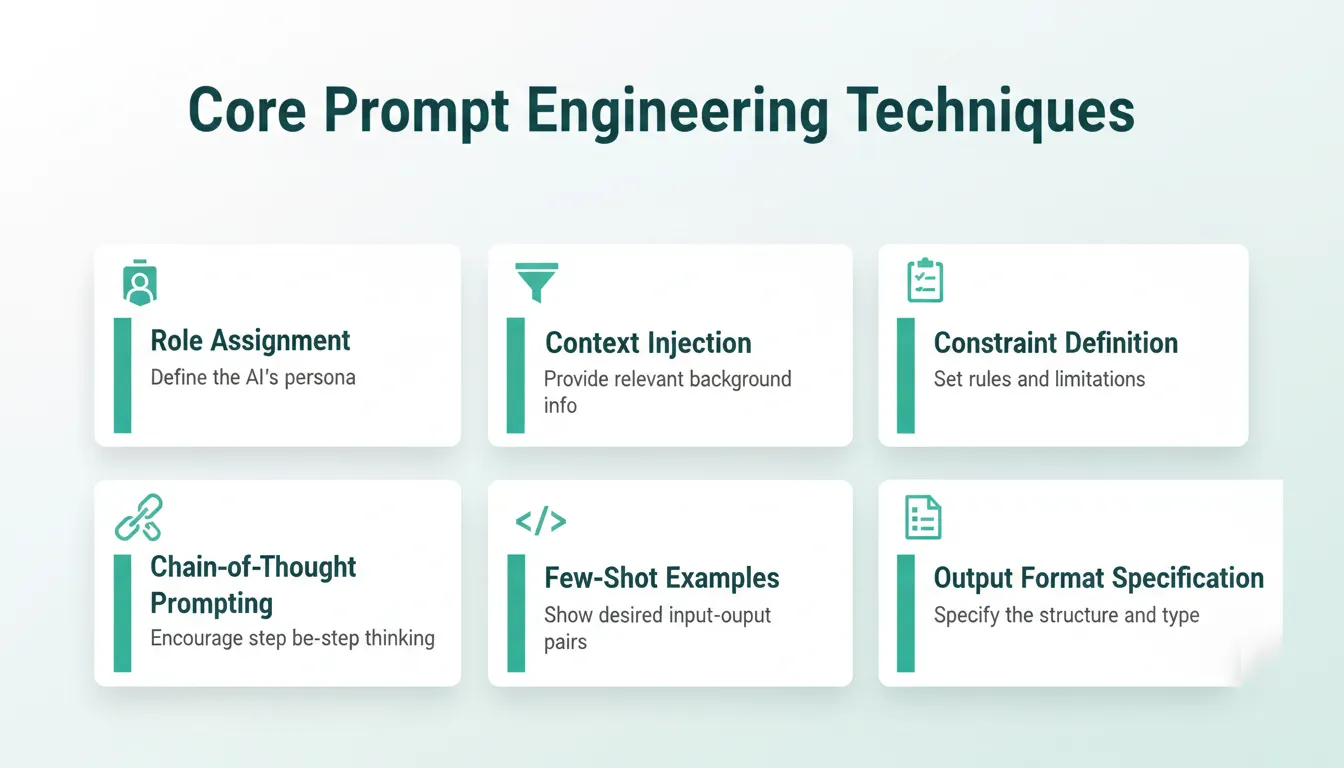 Core Prompt Engineering Techniques

Role Assignment
Define the AI's persona

Context Injection
Provide relevant background info

Constraint Definition
Set rules and limitations

Chain-of-Thought Prompting
Encourage step be-step thinking

</>

Few-Shot Examples
Show desired input-ouput pairs

Output Format Specification
Specify the structure and type